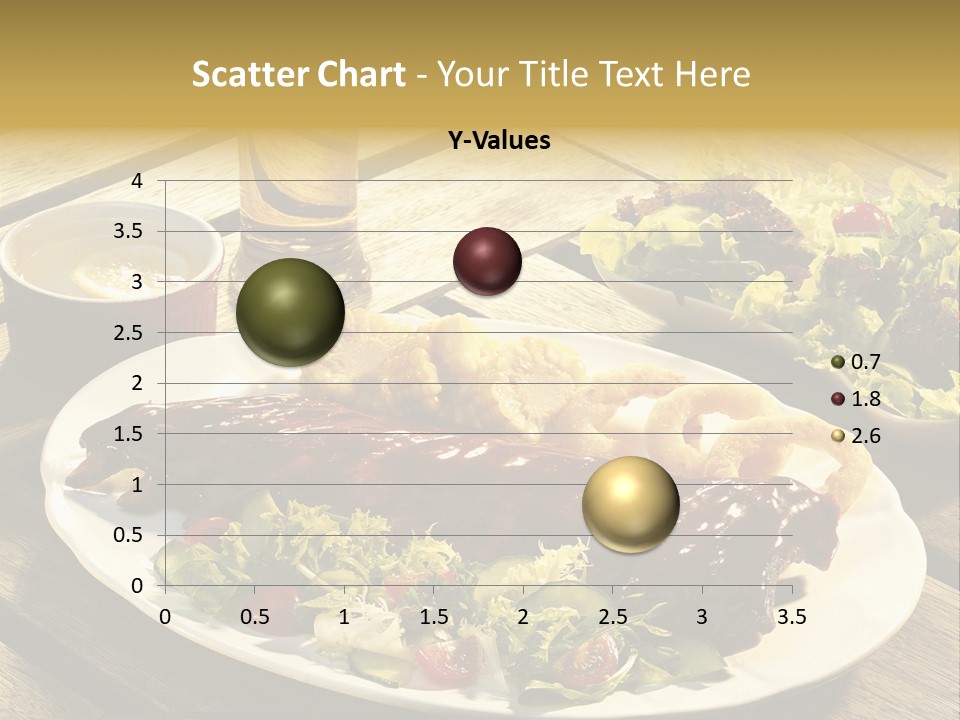 Scatter Chart - Your Title Text Here

Y-Values

4
3.5
3
2.5
2
1.5
1
0.5
0

0 0.5 1 1.5 2 2.5 3 3.5

0.7
1.8
2.6